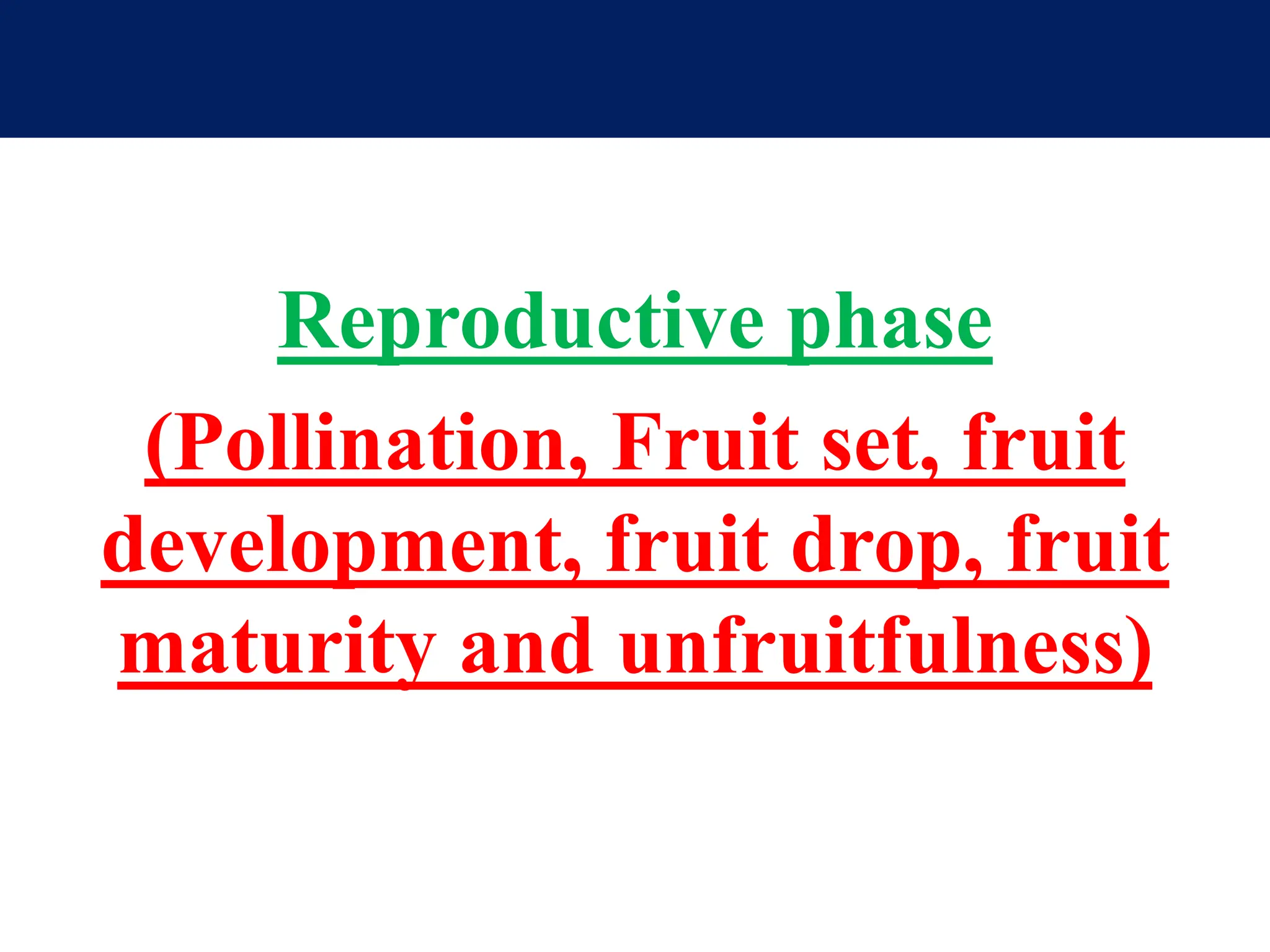 Reproductive phase

(Pollination, Fruit set, fruit development, fruit drop, fruit maturity and unfruitfulness)